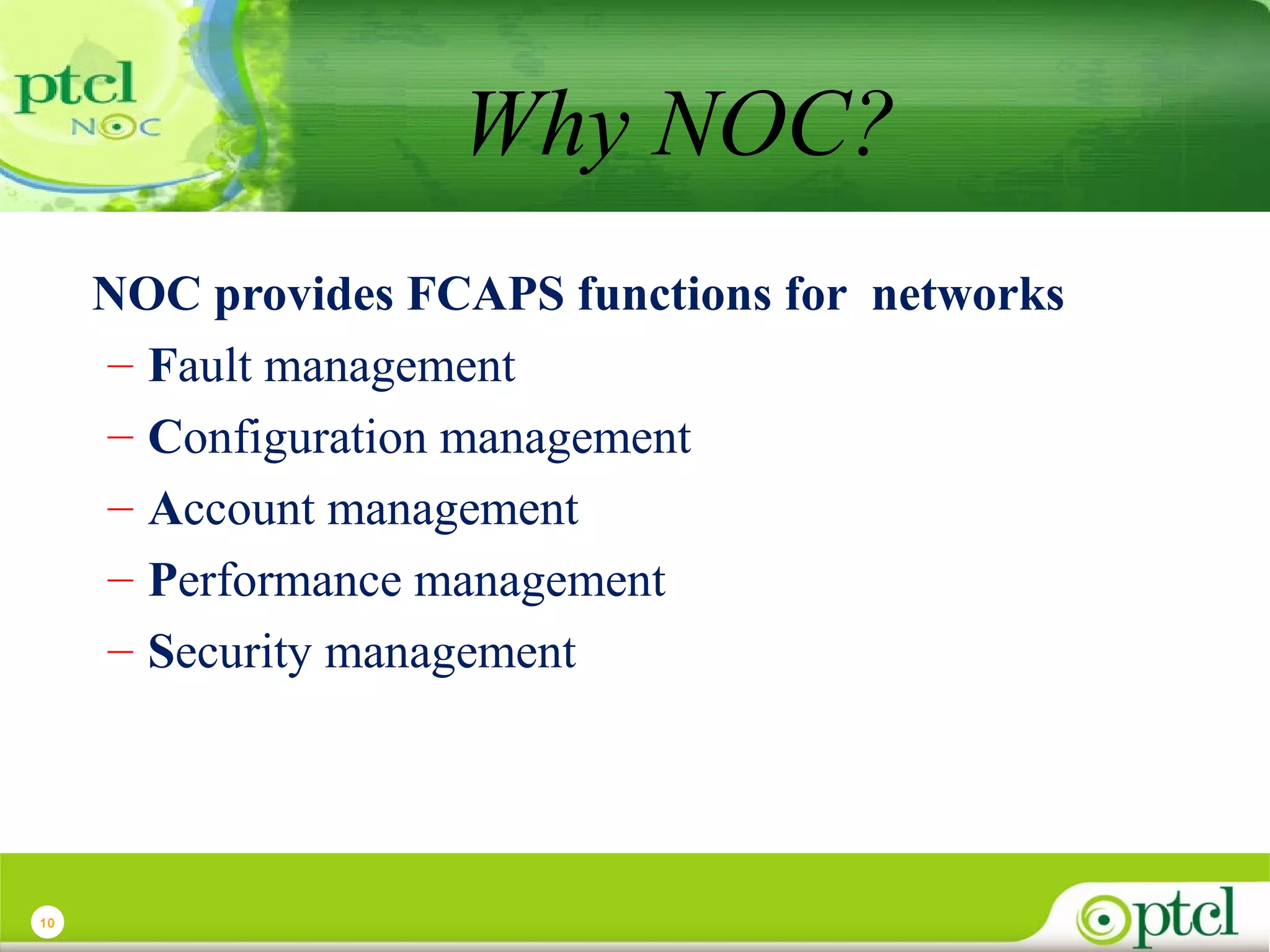 ptcl
NOC

Why NOC?

NOC provides FCAPS functions for networks
– Fault management
– Configuration management
– Account management
– Performance management
– Security management

10

ptcl